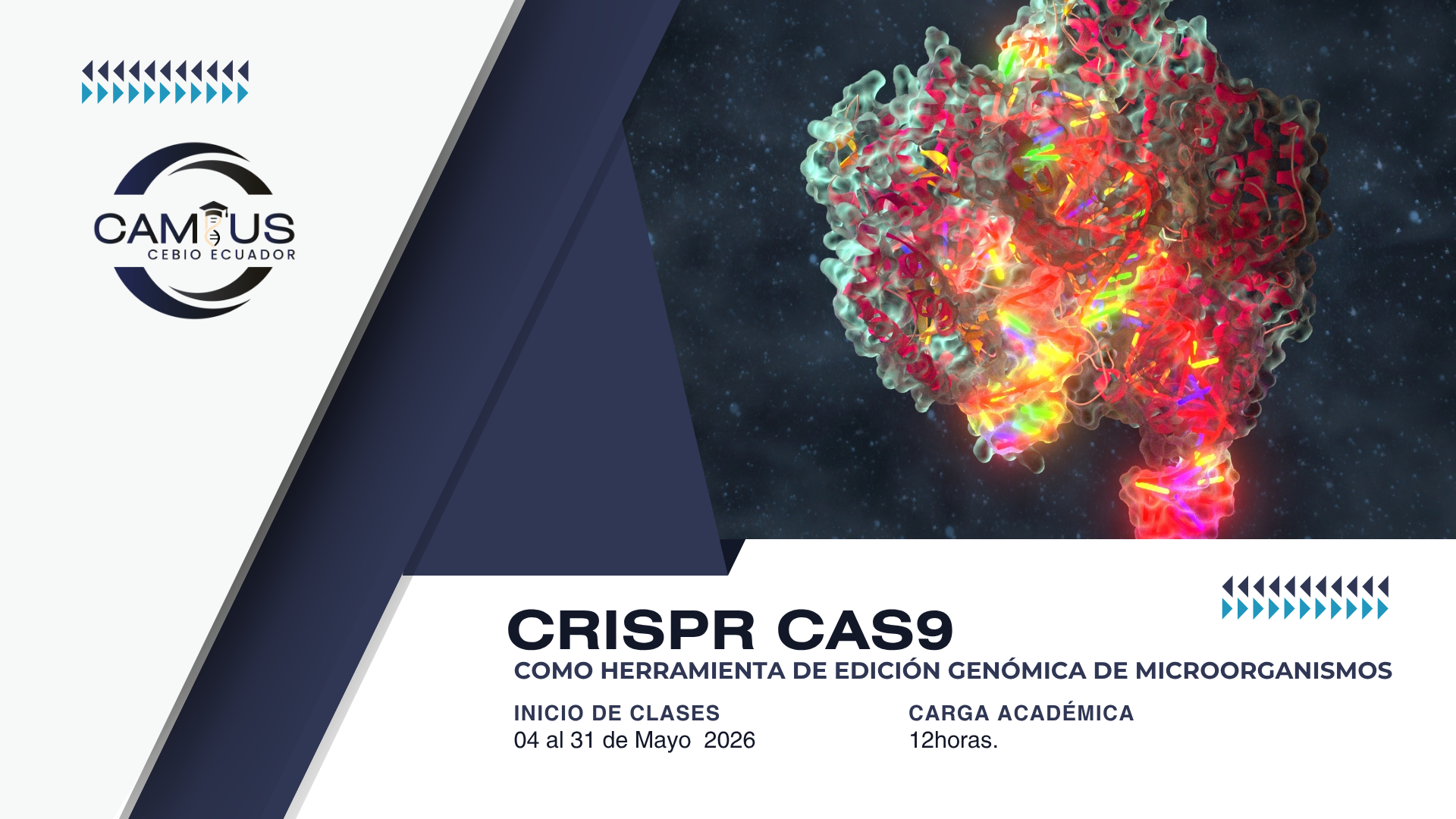 CAMPUS
CEBIO ECUADOR

CRISPR CAS9
COMO HERRAMIENTA DE EDICIÓN GENÓMICA DE MICROORGANISMOS

INICIO DE CLASES
04 al 31 de Mayo 2026

CARGA ACADÉMICA
12horas.